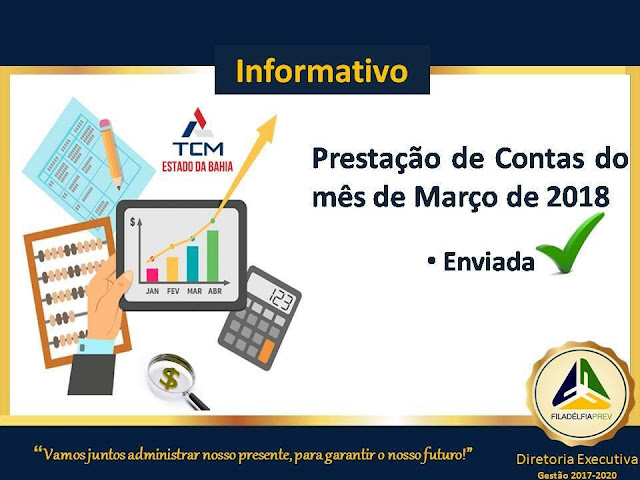 Informativo

TCM
ESTADO DA BAHIA

$
JAN FEV MAR ABR

123

$

Prestação de Contas do mês de Março de 2018

• Enviada

FILADÉLFIAPREV

"Vamos juntos administrar nosso presente, para garantir o nosso futuro!"

Diretoria Executiva
Gestão 2017-2020